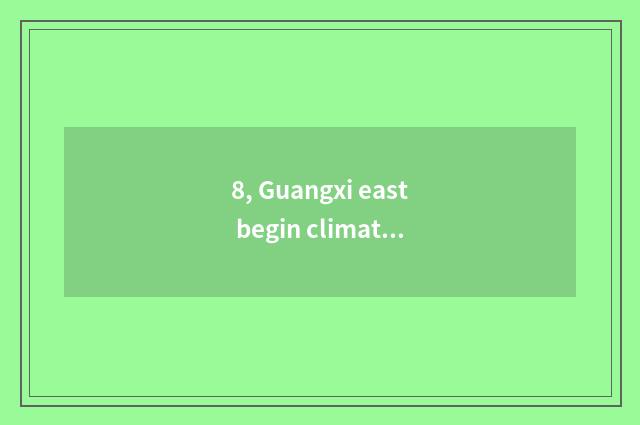 8, Guangxi east
begin climat...